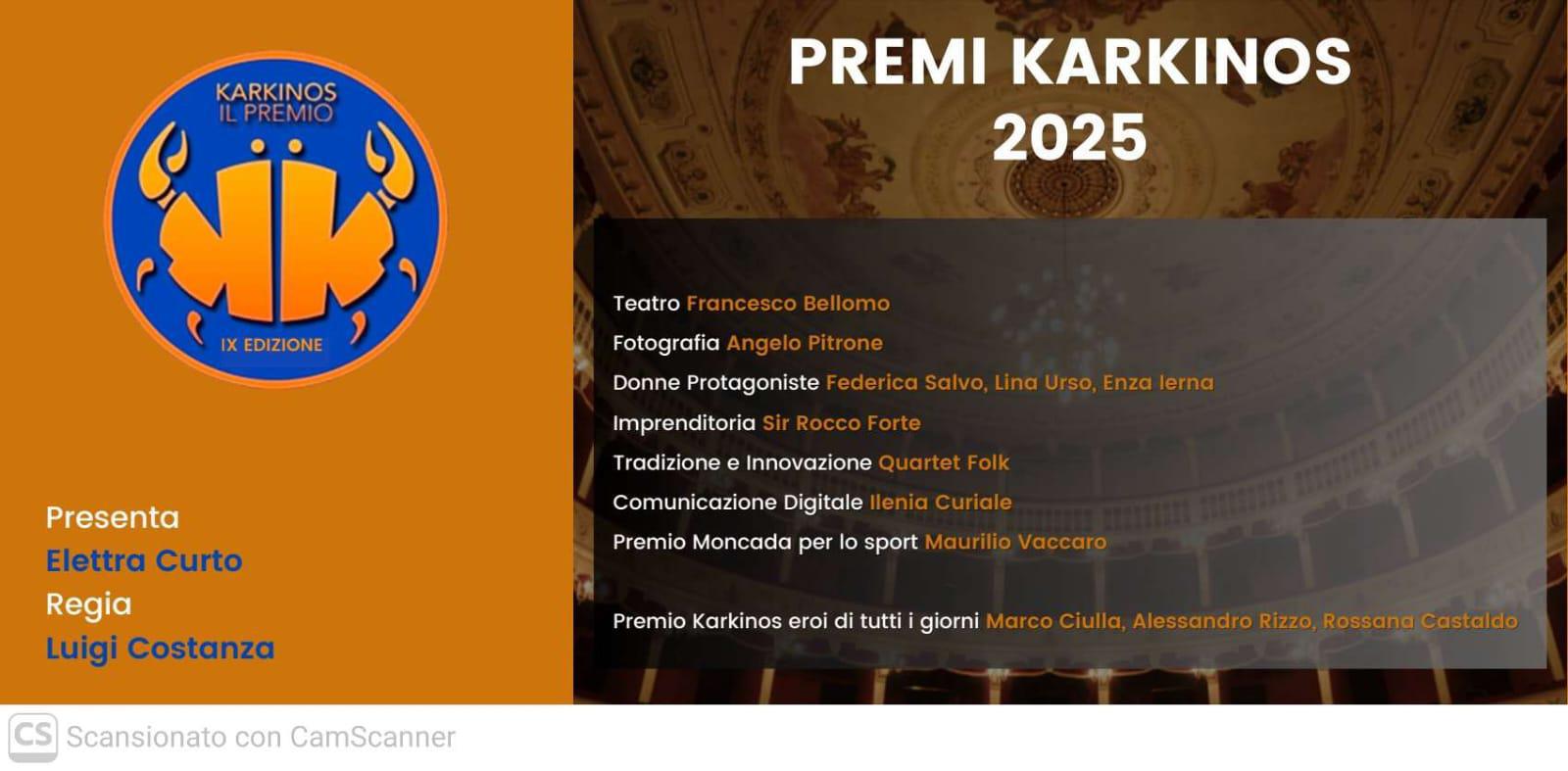 KARKINOS
IL PREMIO
IX EDIZIONE

Presenta
Elettra Curto
Regia
Luigi Costanza

PREMI KARKINOS 2025

Teatro Francesco Bellomo
Fotografia Angelo Pitrone
Donne Protagoniste Federica Salvo, Lina Urso, Enza Ierna
Imprenditoria Sir Rocco Forte
Tradizione e Innovazione Quartet Folk
Comunicazione Digitale Ilenia Curiale
Premio Moncada per lo sport Maurilio Vaccaro

Premio Karkinos eroi di tutti i giorni Marco Ciulla, Alessandro Rizzo, Rossana Castaldo

CS Scansionato con CamScanner